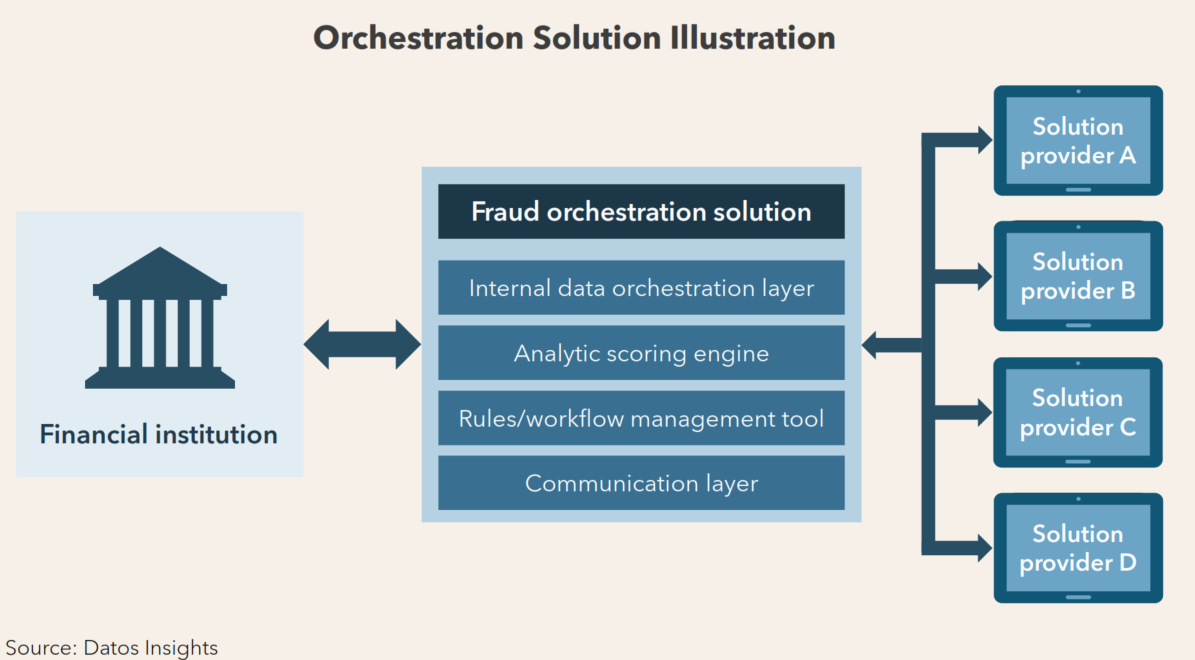 Orchestration Solution Illustration

Financial institution

Fraud orchestration solution

Internal data orchestration layer

Analytic scoring engine

Rules/workflow management tool

Communication layer

Solution provider A

Solution provider B

Solution provider C

Solution provider D

Source: Datos Insights